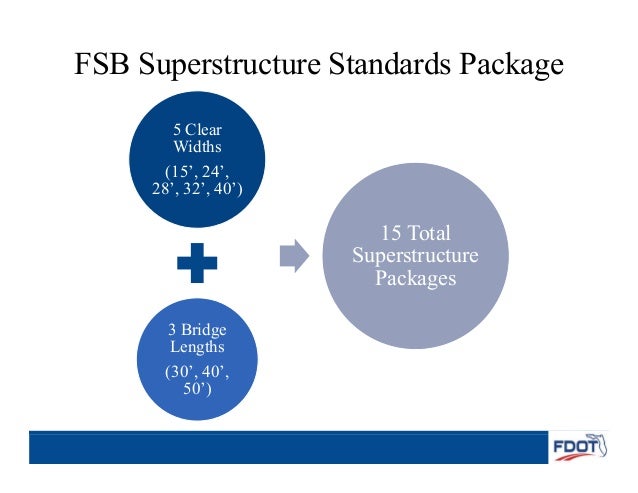 FSB Superstructure Standards Package

5 Clear Widths

(15’, 24’, 28’, 32’, 40’)

3 Bridge Lengths

(30’, 40’, 50’)

15 Total Superstructure Packages

FDOT